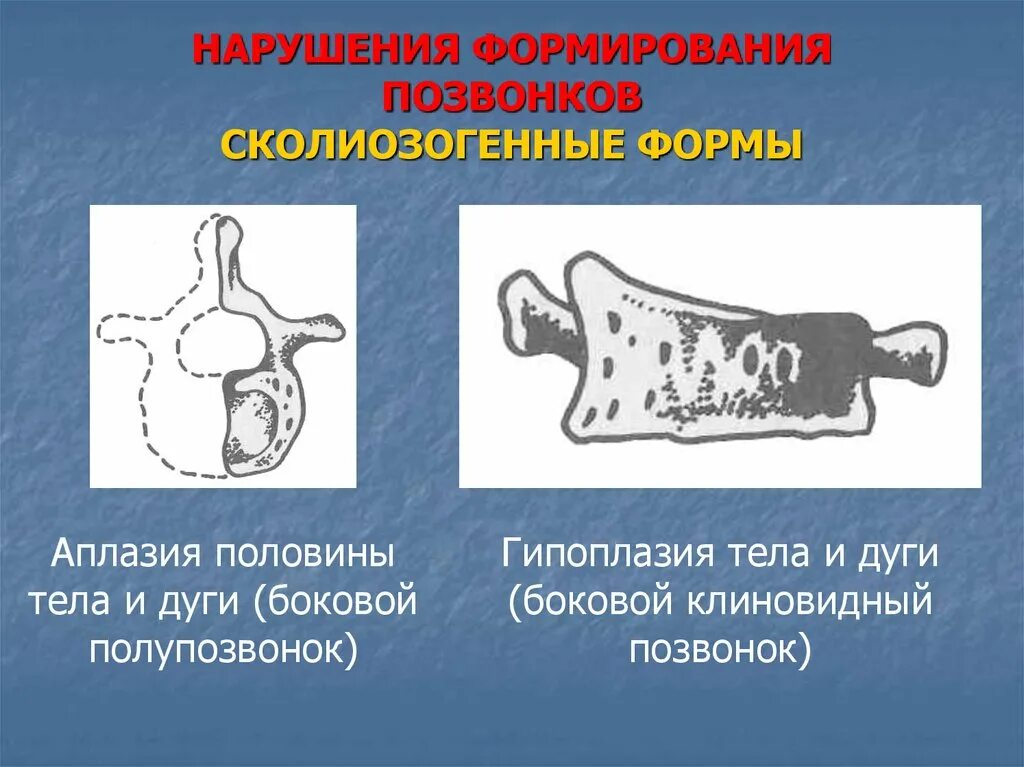 НАРУШЕНИЯ ФОРМИРОВАНИЯ ПОЗВОНКОВ
СКОЛИОЗОГЕННЫЕ ФОРМЫ

Аплазия половины тела и дуги (боковой полупозвонок)

Гипоплазия тела и дуги (боковой клиновидный позвонок)